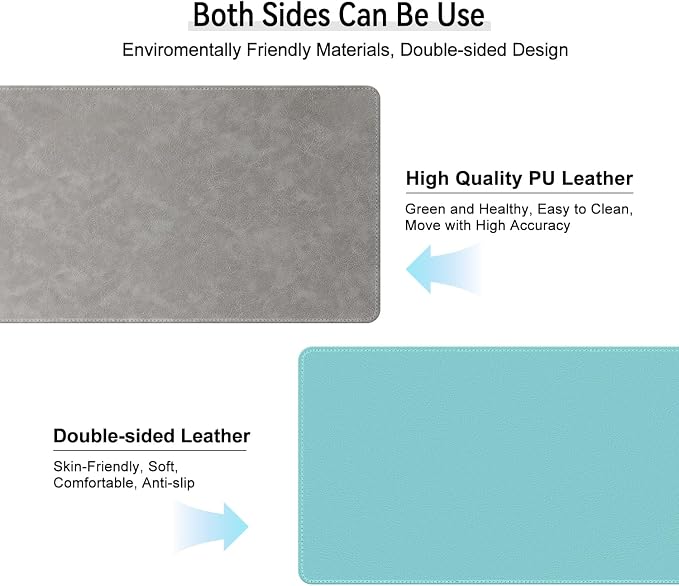 Both Sides Can Be Use

Enviromentally Friendly Materials, Double-sided Design

High Quality PU Leather

Green and Healthy, Easy to Clean, Move with High Accuracy

Double-sided Leather

Skin-Friendly, Soft, Comfortable, Anti-slip